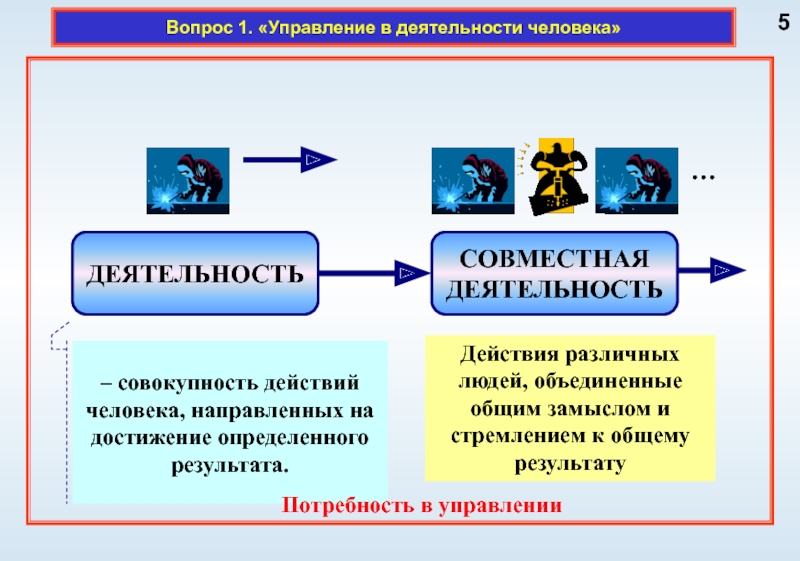 Вопрос 1. «Управление в деятельности человека»

5

...

ДЕЯТЕЛЬНОСТЬ

СОВМЕСТНАЯ ДЕЯТЕЛЬНОСТЬ

– совокупность действий человека, направленных на достижение определенного результата.

Действия различных людей, объединенные общим замыслом и стремлением к общему результату

Потребность в управлении